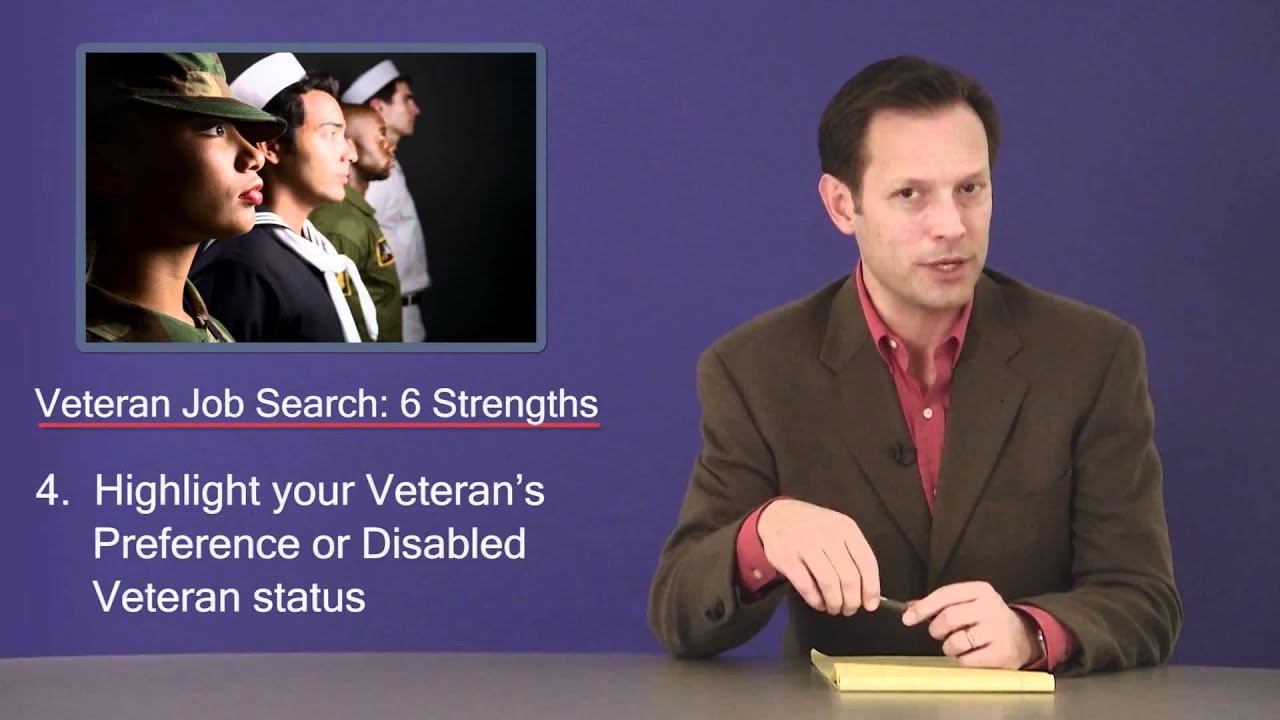 Veteran Job Search: 6 Strengths

4. Highlight your Veteran's Preference or Disabled Veteran status